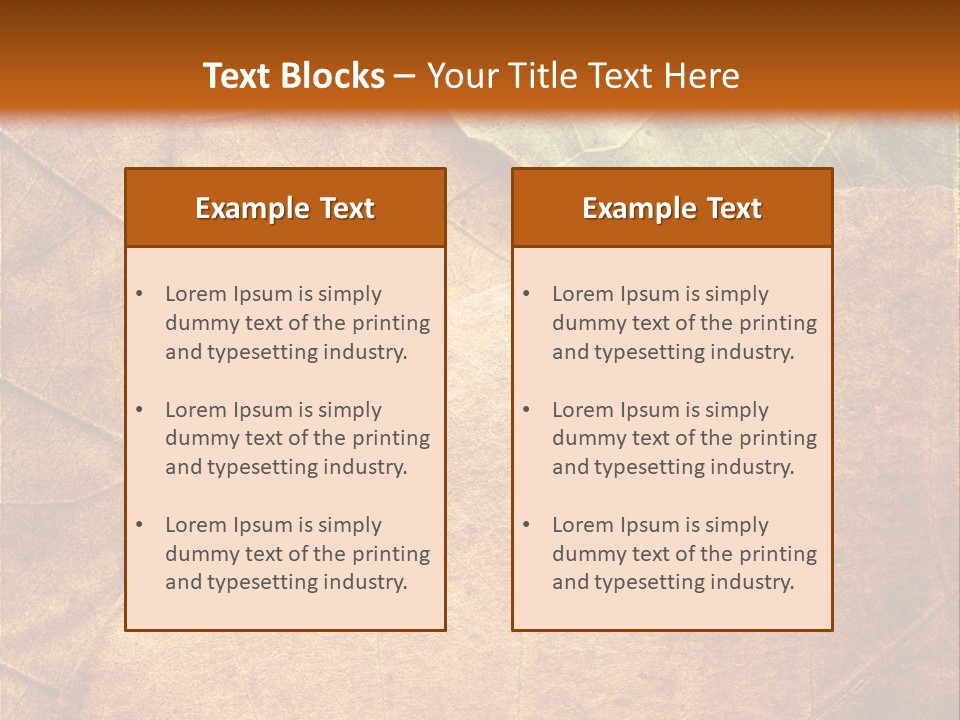 Text Blocks – Your Title Text Here

Example Text

• Lorem Ipsum is simply dummy text of the printing and typesetting industry.

• Lorem Ipsum is simply dummy text of the printing and typesetting industry.

• Lorem Ipsum is simply dummy text of the printing and typesetting industry.

Example Text

• Lorem Ipsum is simply dummy text of the printing and typesetting industry.

• Lorem Ipsum is simply dummy text of the printing and typesetting industry.

• Lorem Ipsum is simply dummy text of the printing and typesetting industry.